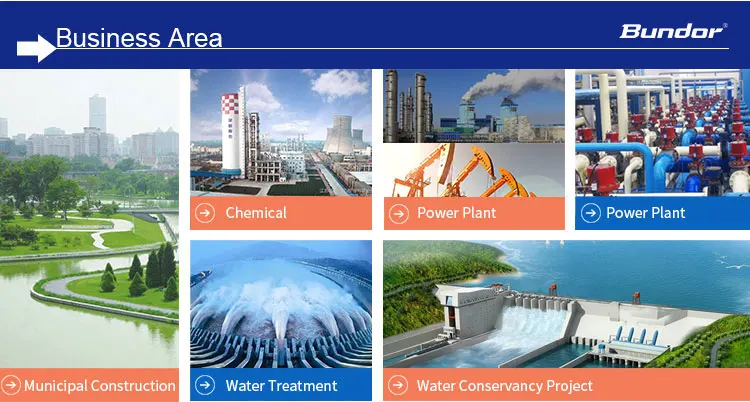 Business Area

Bundor®

Chemical

Power Plant

Power Plant

Municipal Construction

Water Treatment

Water Conservancy Project